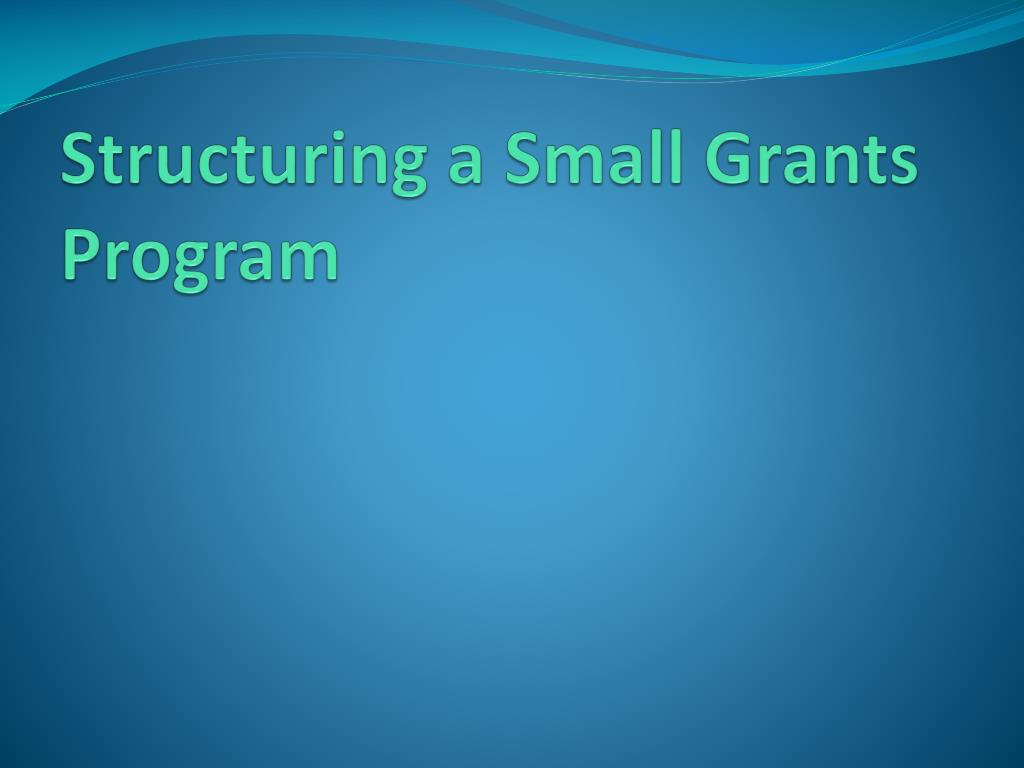 Structuring a Small Grants Program